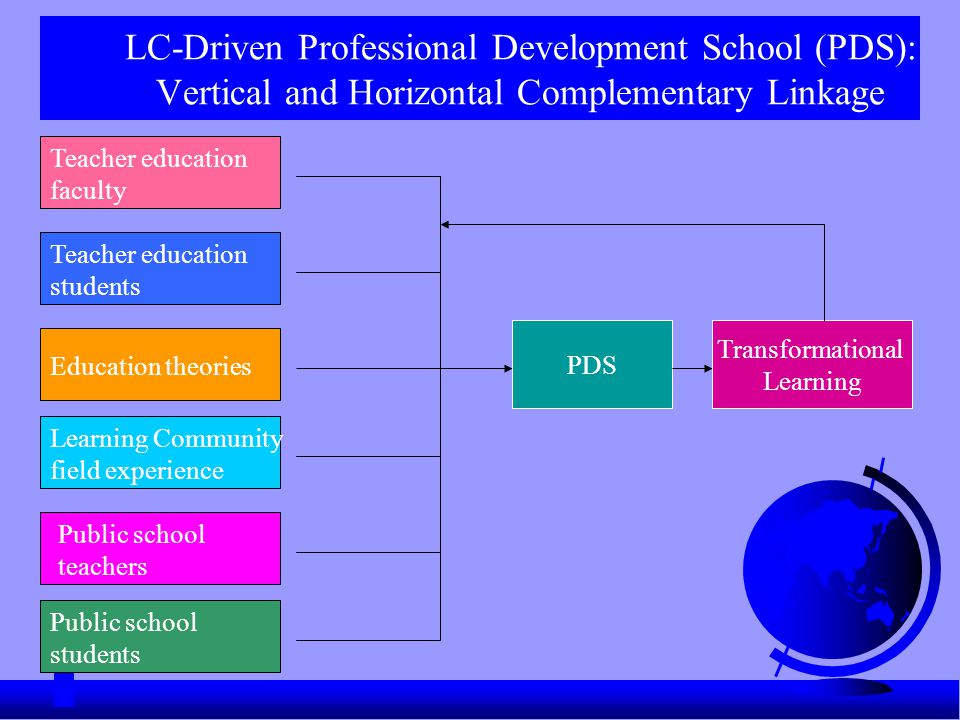 LC-Driven Professional Development School (PDS): Vertical and Horizontal Complementary Linkage

Teacher education faculty

Teacher education students

Education theories

Learning Community field experience

Public school teachers

Public school students

PDS

Transformational Learning